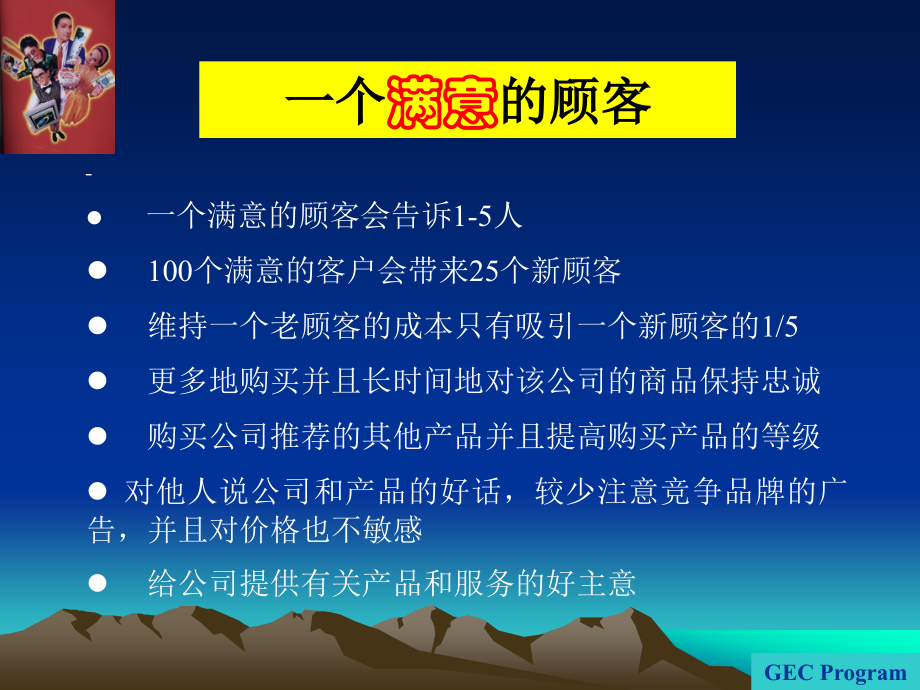 一个满意的顾客

- 

● 一个满意的顾客会告诉1-5人

● 100个满意的客户会带来25个新顾客

● 维持一个老顾客的成本只有吸引一个新顾客的1/5

● 更多地购买并且长时间地对该公司的商品保持忠诚

● 购买公司推荐的其他产品并且提高购买产品的等级

● 对他人说公司和产品的好话，较少注意竞争品牌的广告，并且对价格也不敏感

● 给公司提供有关产品和服务的好主意

GEC Program